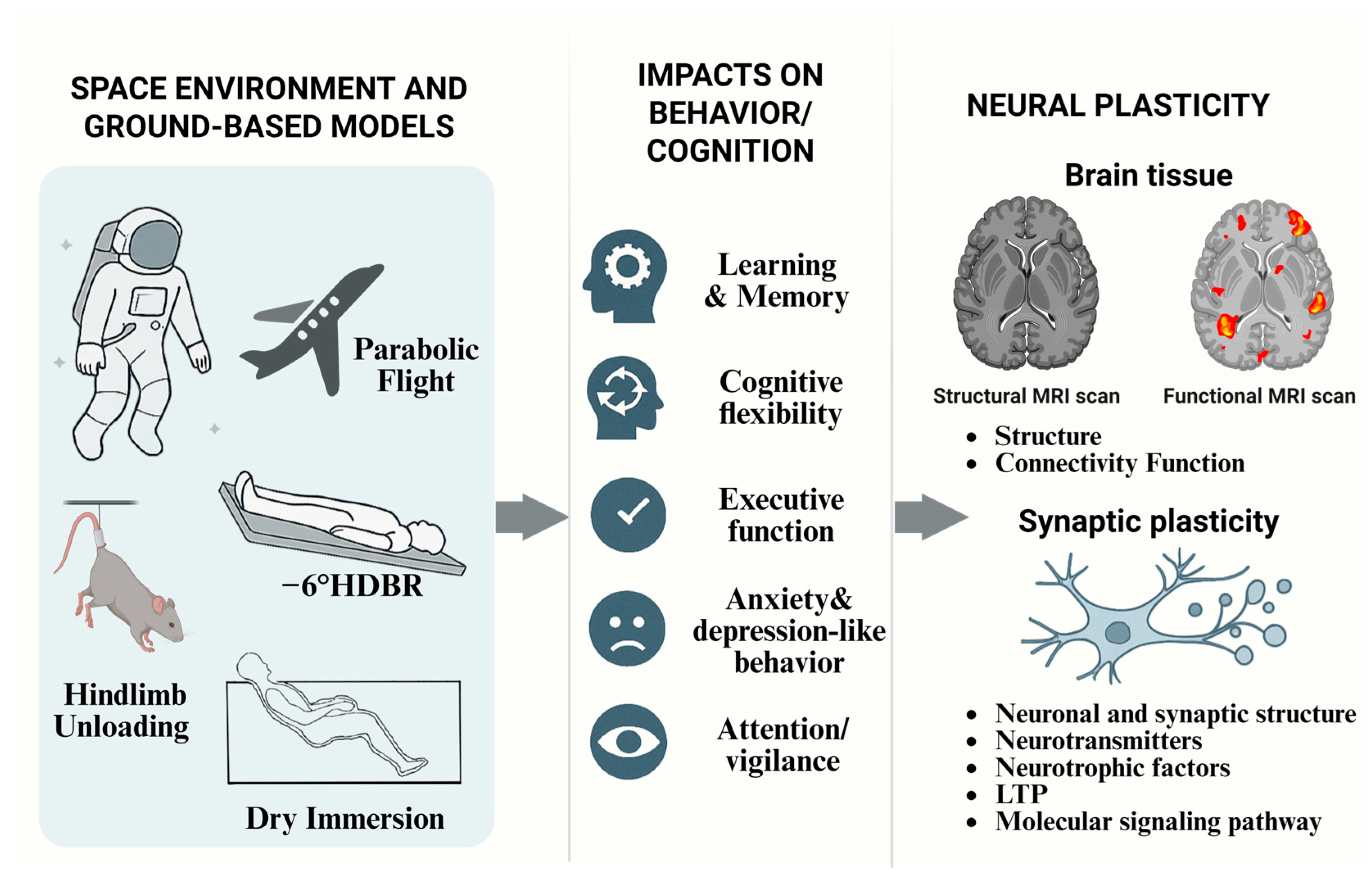 SPACE ENVIRONMENT AND GROUND-BASED MODELS

Parabolic Flight

−6°HDBR

Hindlimb Unloading

Dry Immersion

IMPACTS ON BEHAVIOR/ COGNITION

Learning & Memory

Cognitive flexibility

Executive function

Anxiety& depression-like behavior

Attention/ vigilance

NEURAL PLASTICITY

Brain tissue

Structural MRI scan

Functional MRI scan

• Structure
• Connectivity Function

Synaptic plasticity

• Neuronal and synaptic structure
• Neurotransmitters
• Neurotrophic factors
• LTP
• Molecular signaling pathway